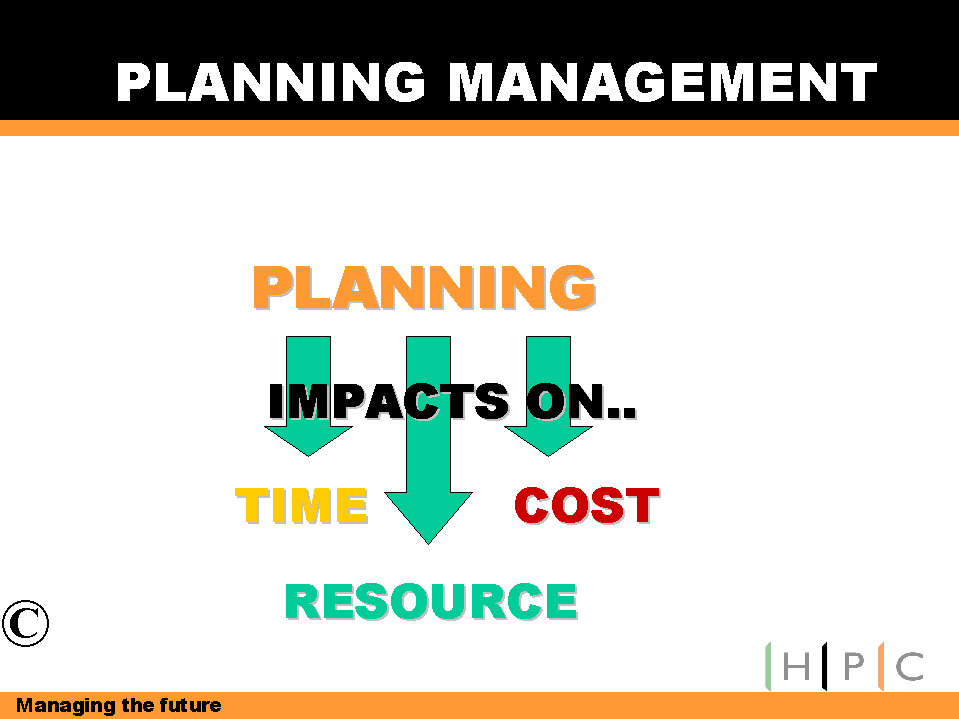 PLANNING MANAGEMENT

PLANNING

IMPACTS ON..

TIME

COST

RESOURCE

©

H P C

Managing the future